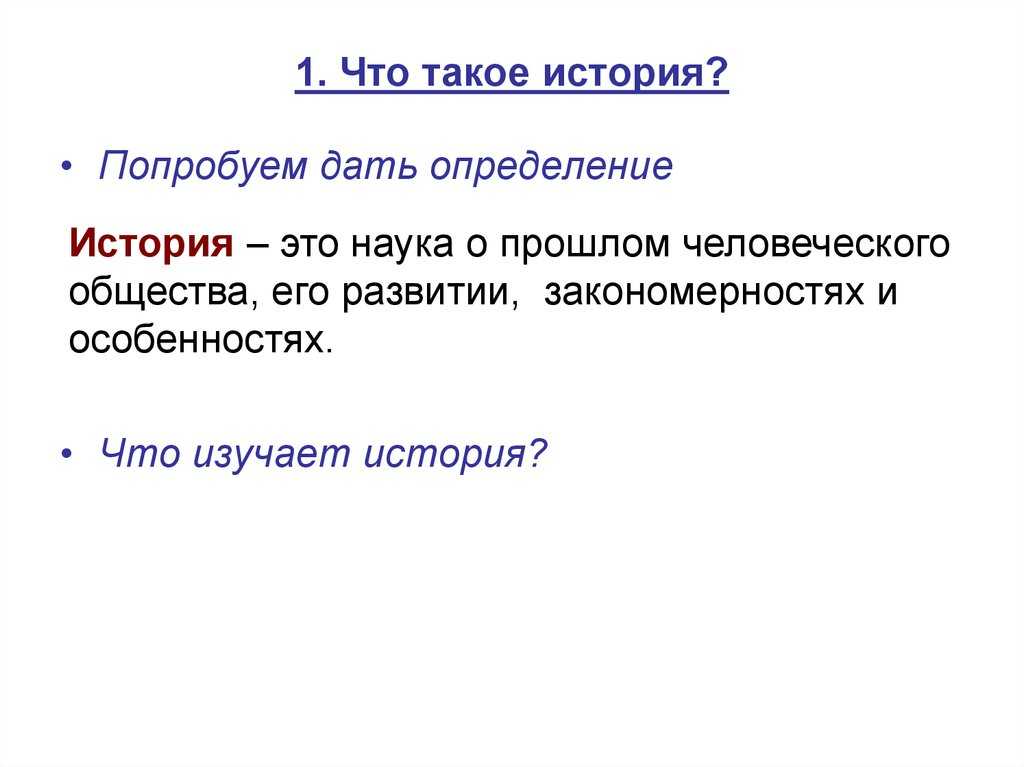 1. Что такое история?

• Попробуем дать определение

История – это наука о прошлом человеческого общества, его развитии, закономерностях и особенностях.

• Что изучает история?